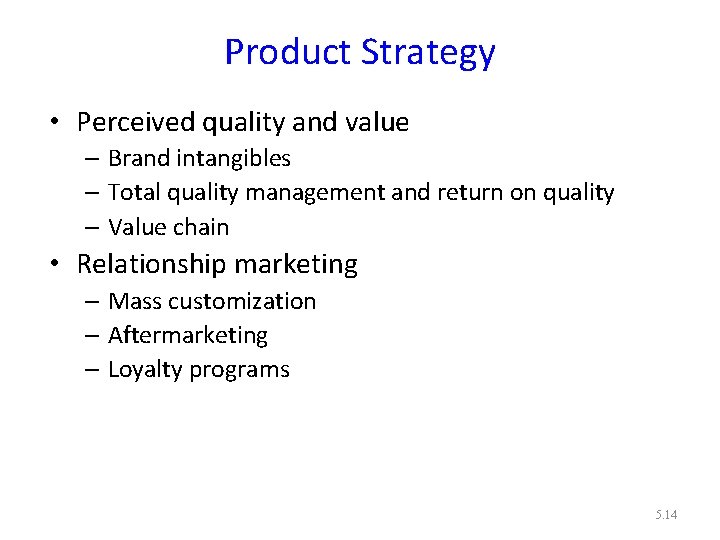 Product Strategy

• Perceived quality and value
  – Brand intangibles
  – Total quality management and return on quality
  – Value chain
• Relationship marketing
  – Mass customization
  – Aftermarketing
  – Loyalty programs

5.14